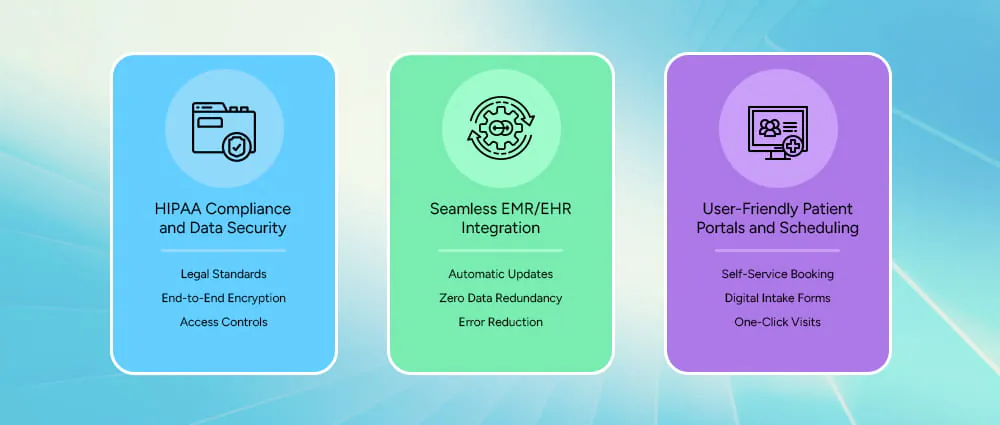 HIPAA Compliance and Data Security

Legal Standards

End-to-End Encryption

Access Controls

Seamless EMR/EHR Integration

Automatic Updates

Zero Data Redundancy

Error Reduction

User-Friendly Patient Portals and Scheduling

Self-Service Booking

Digital Intake Forms

One-Click Visits